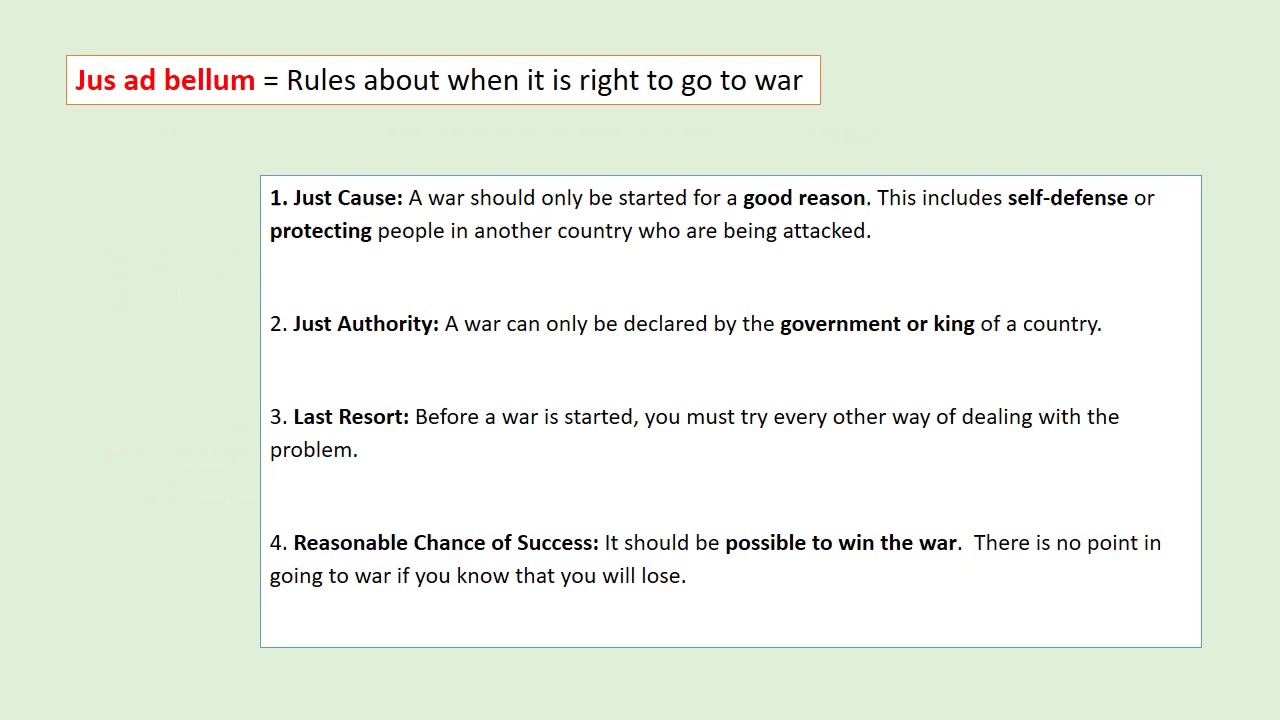 Jus ad bellum = Rules about when it is right to go to war

1. Just Cause: A war should only be started for a good reason. This includes self-defense or protecting people in another country who are being attacked.

2. Just Authority: A war can only be declared by the government or king of a country.

3. Last Resort: Before a war is started, you must try every other way of dealing with the problem.

4. Reasonable Chance of Success: It should be possible to win the war. There is no point in going to war if you know that you will lose.